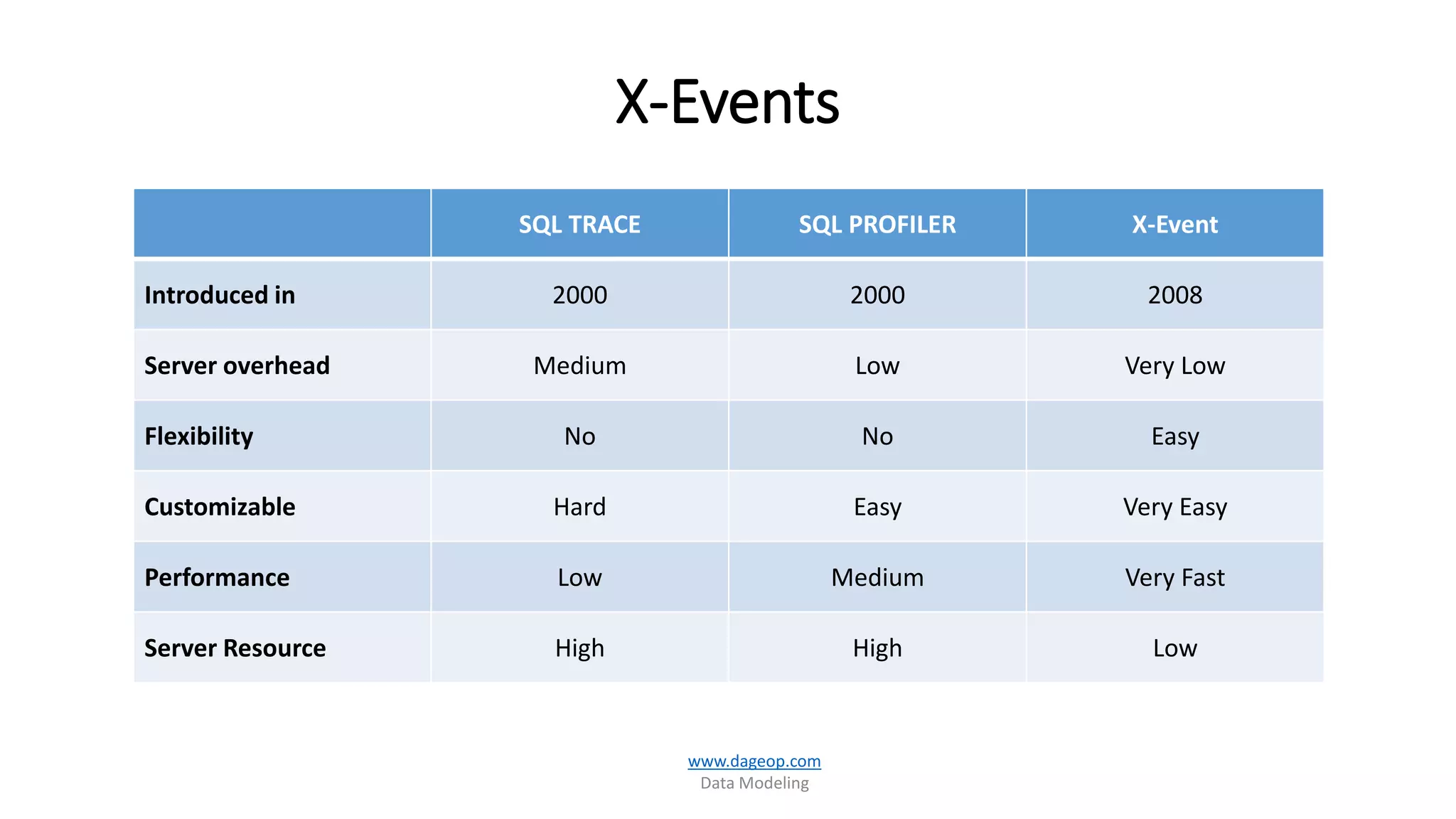 X-Events

|  | SQL TRACE | SQL PROFILER | X-Event |
|---|---|---|---|
| Introduced in | 2000 | 2000 | 2008 |
| Server overhead | Medium | Low | Very Low |
| Flexibility | No | No | Easy |
| Customizable | Hard | Easy | Very Easy |
| Performance | Low | Medium | Very Fast |
| Server Resource | High | High | Low |

www.dageop.com
Data Modeling